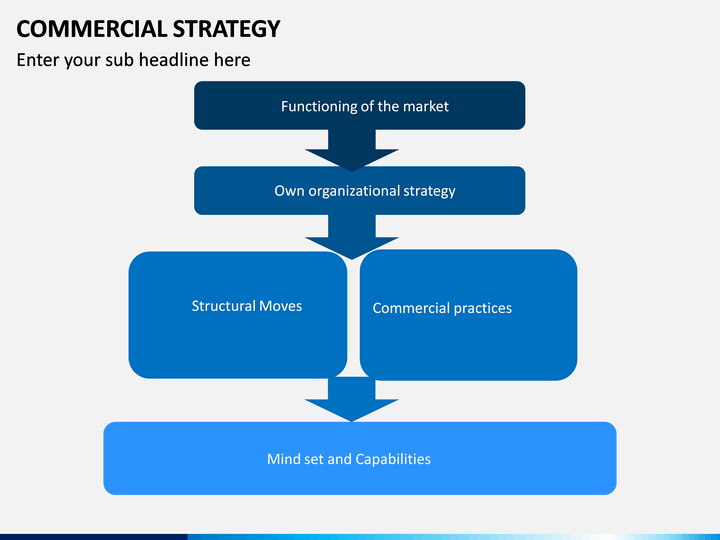 COMMERCIAL STRATEGY

Enter your sub headline here

Functioning of the market

Own organizational strategy

Structural Moves

Commercial practices

Mind set and Capabilities